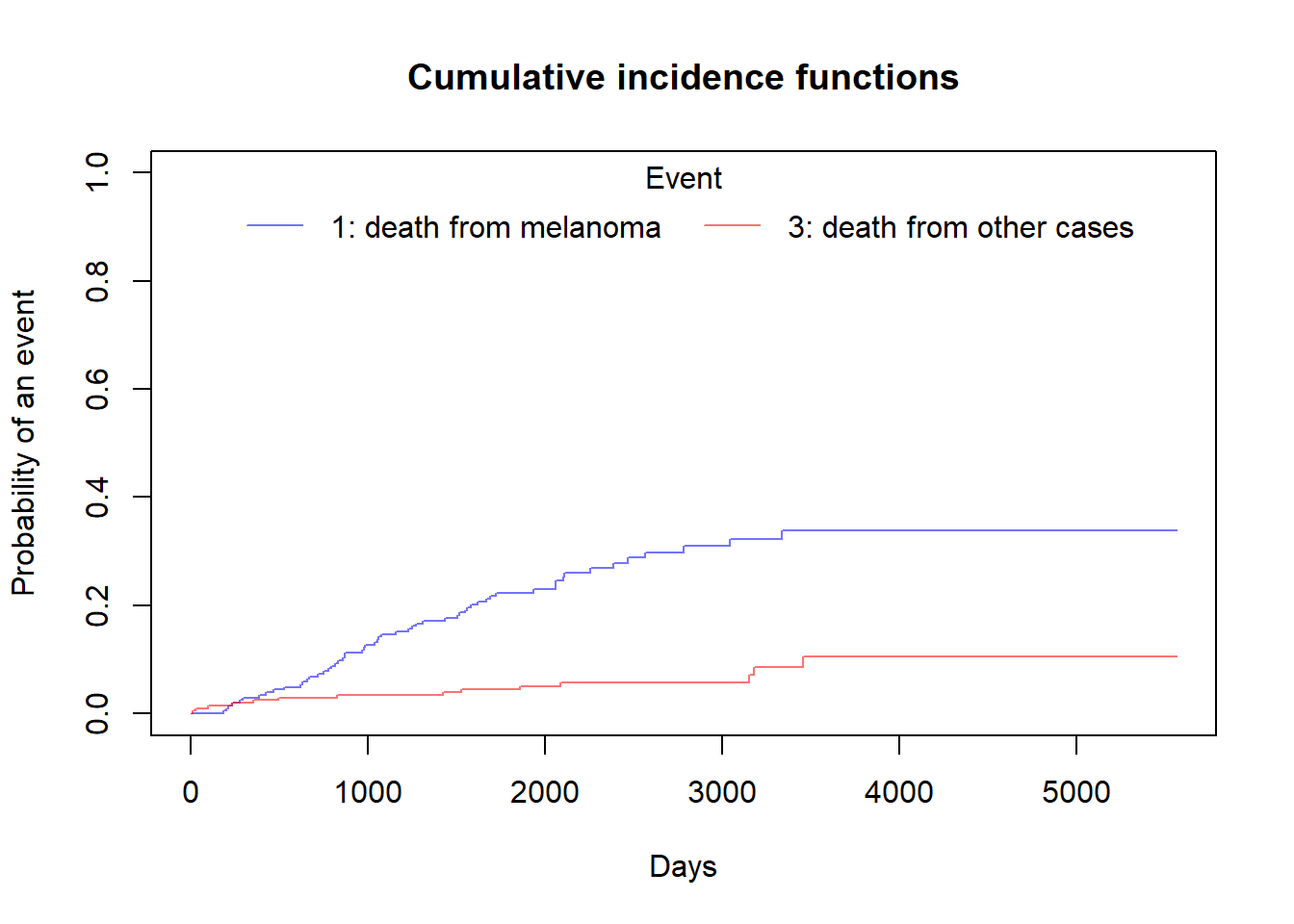 Cumulative incidence functions

Event

1: death from melanoma

3: death from other cases

Probability of an event

1.0

0.8

0.6

0.4

0.2

0.0

0

1000

2000

3000

4000

5000

Days